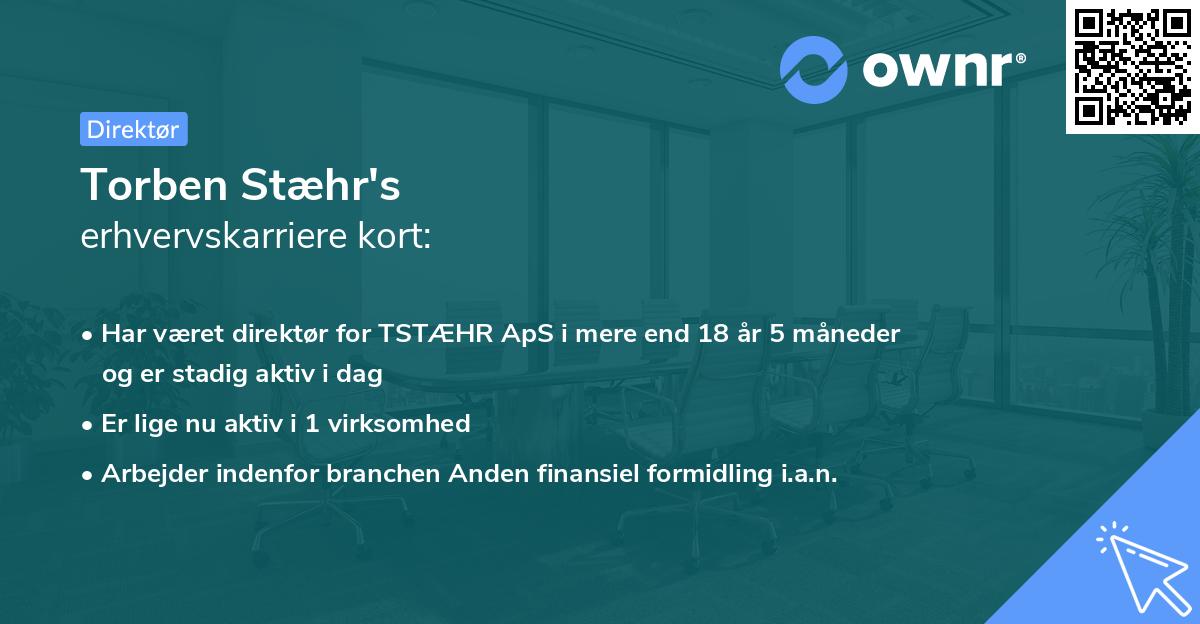 ownr®

Direktør

Torben Stæhr's
erhvervskarriere kort:

• Har været direktør for TSTÆHR ApS i mere end 18 år 5 måneder og er stadig aktiv i dag
• Er lige nu aktiv i 1 virksomhed
• Arbejder indenfor branchen Anden finansiel formidling i.a.n.